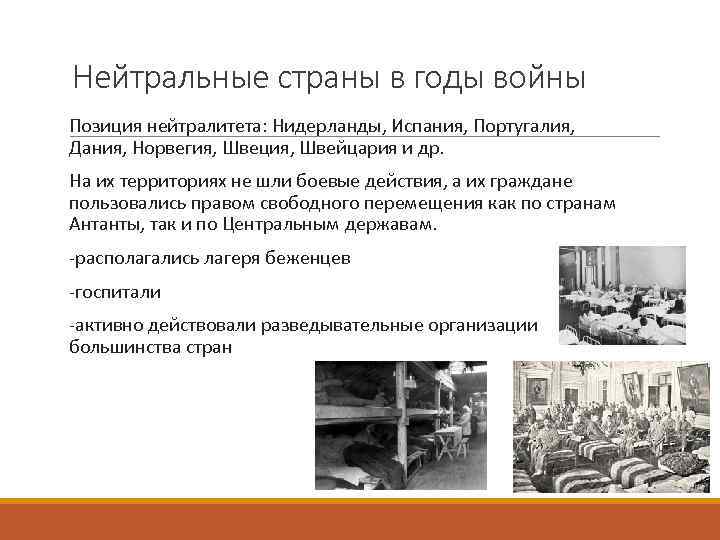 Нейтральные страны в годы войны

Позиция нейтралитета: Нидерланды, Испания, Португалия, Дания, Норвегия, Швеция, Швейцария и др.

На их территориях не шли боевые действия, а их граждане пользовались правом свободного перемещения как по странам Антанты, так и по Центральным державам.

-располагались лагеря беженцев

-госпитали

-активно действовали разведывательные организации большинства стран